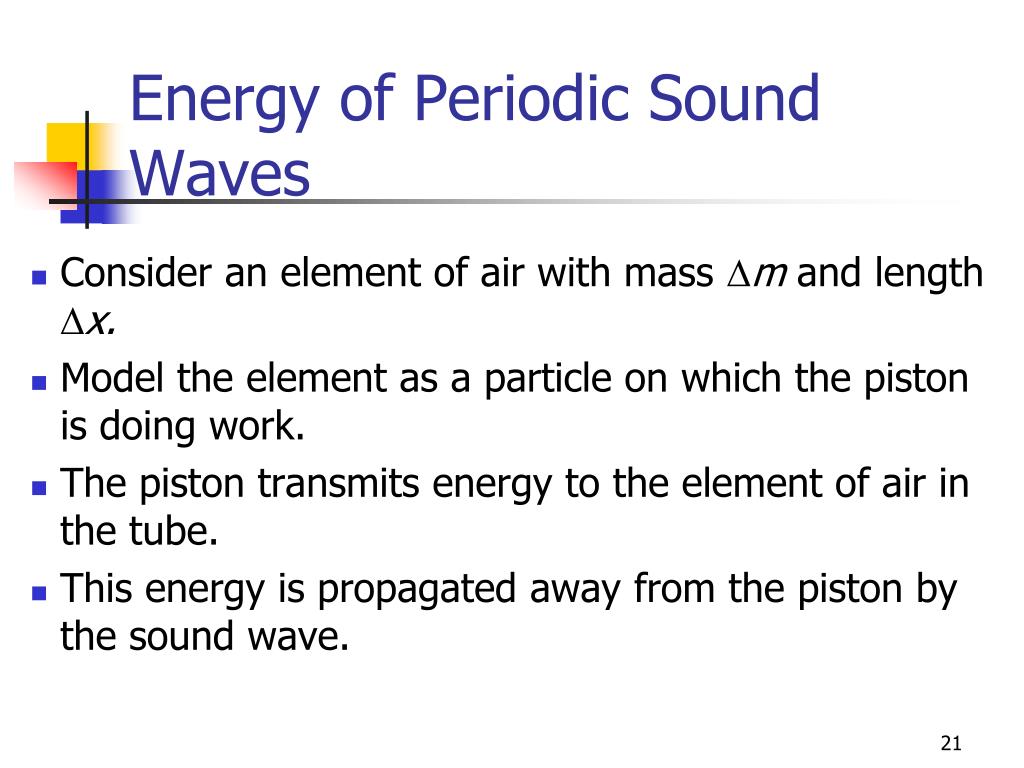 Energy of Periodic Sound Waves

- Consider an element of air with mass $\Delta m$ and length $\Delta x$.
- Model the element as a particle on which the piston is doing work.
- The piston transmits energy to the element of air in the tube.
- This energy is propagated away from the piston by the sound wave.

21